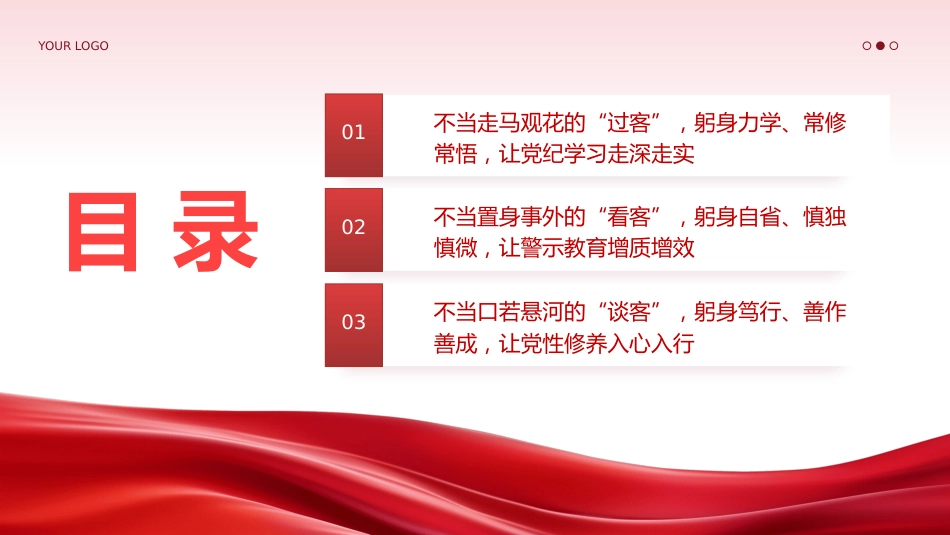 YOUR LOGO

目录

01

不当走马观花的“过客”，躬身力学、常修常悟，让党纪学习走深走实

02

不当置身事外的“看客”，躬身自省、慎独慎微，让警示教育增质增效

03

不当口若悬河的“谈客”，躬身笃行、善作善成，让党性修养入心入行